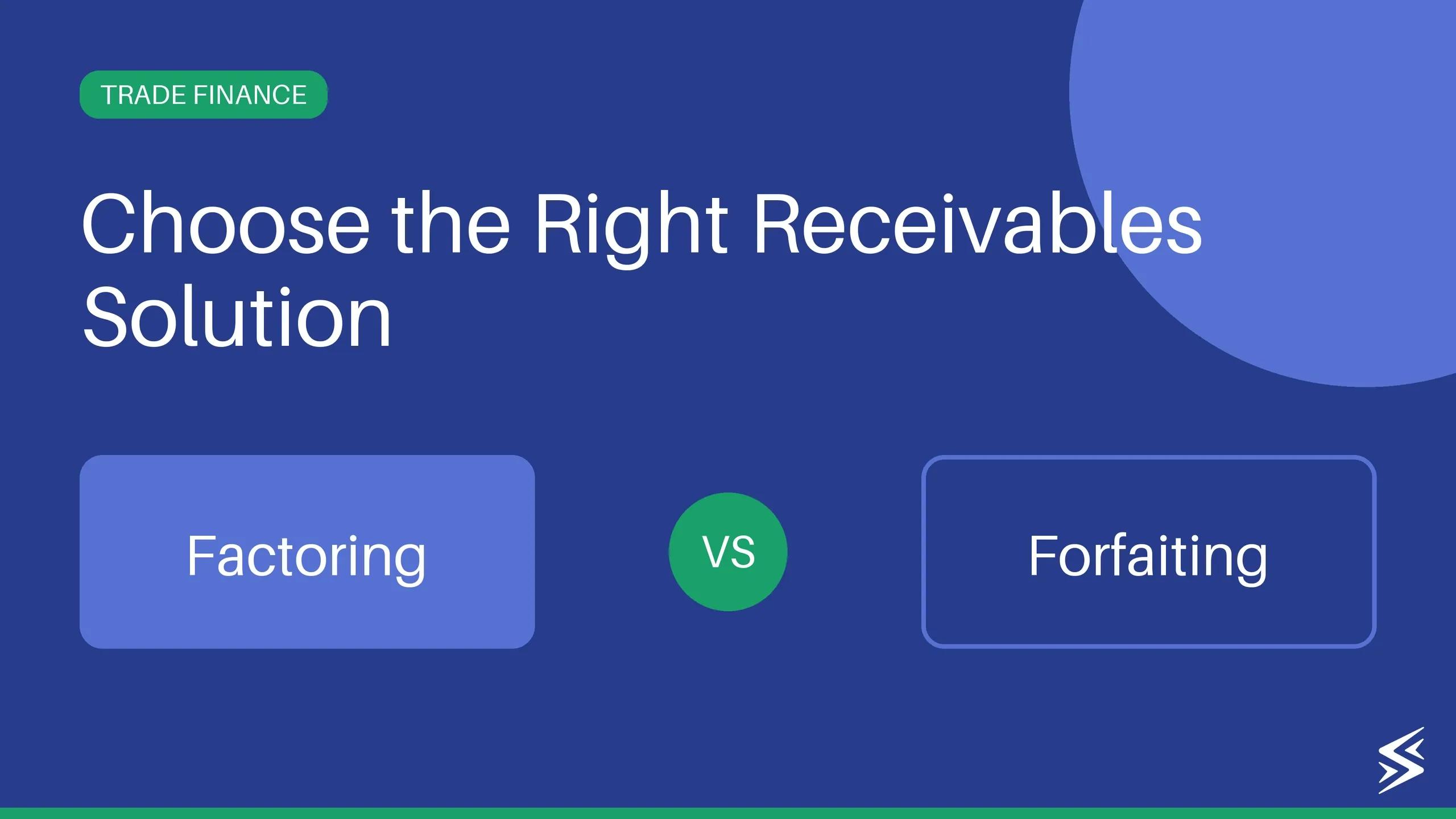 TRADE FINANCE

Choose the Right Receivables Solution

Factoring

VS

Forfaiting